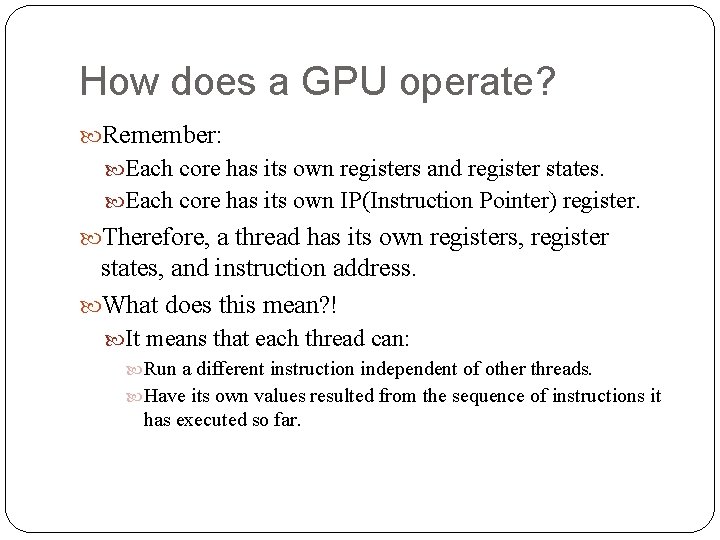 How does a GPU operate?

Remember:

Each core has its own registers and register states.

Each core has its own IP(Instruction Pointer) register.

Therefore, a thread has its own registers, register states, and instruction address.

What does this mean?!

It means that each thread can:

Run a different instruction independent of other threads.

Have its own values resulted from the sequence of instructions it has executed so far.